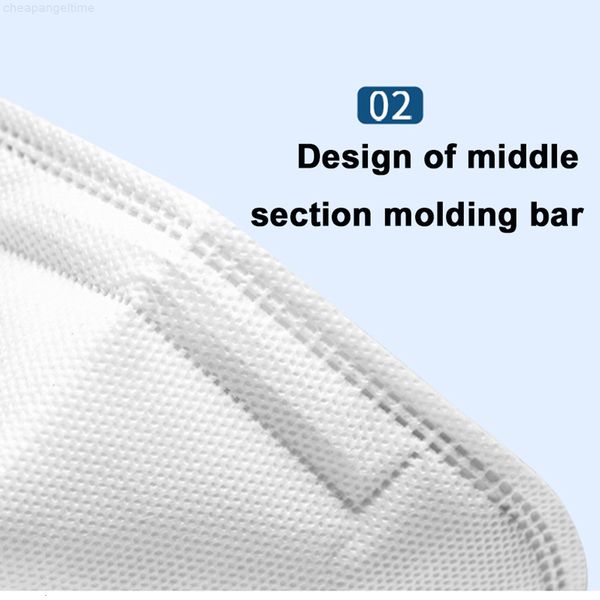 cheapangeltime

02

Design of middle section molding bar